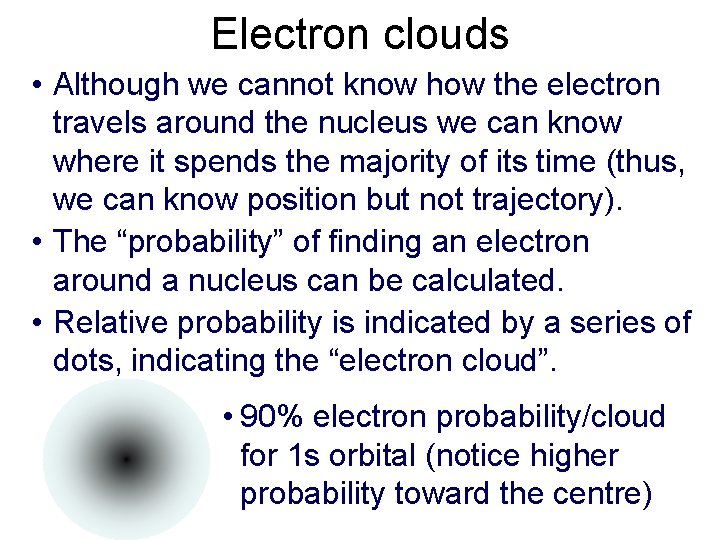 Electron clouds

• Although we cannot know how the electron travels around the nucleus we can know where it spends the majority of its time (thus, we can know position but not trajectory).

• The “probability” of finding an electron around a nucleus can be calculated.

• Relative probability is indicated by a series of dots, indicating the “electron cloud”.

• 90% electron probability/cloud for 1s orbital (notice higher probability toward the centre)